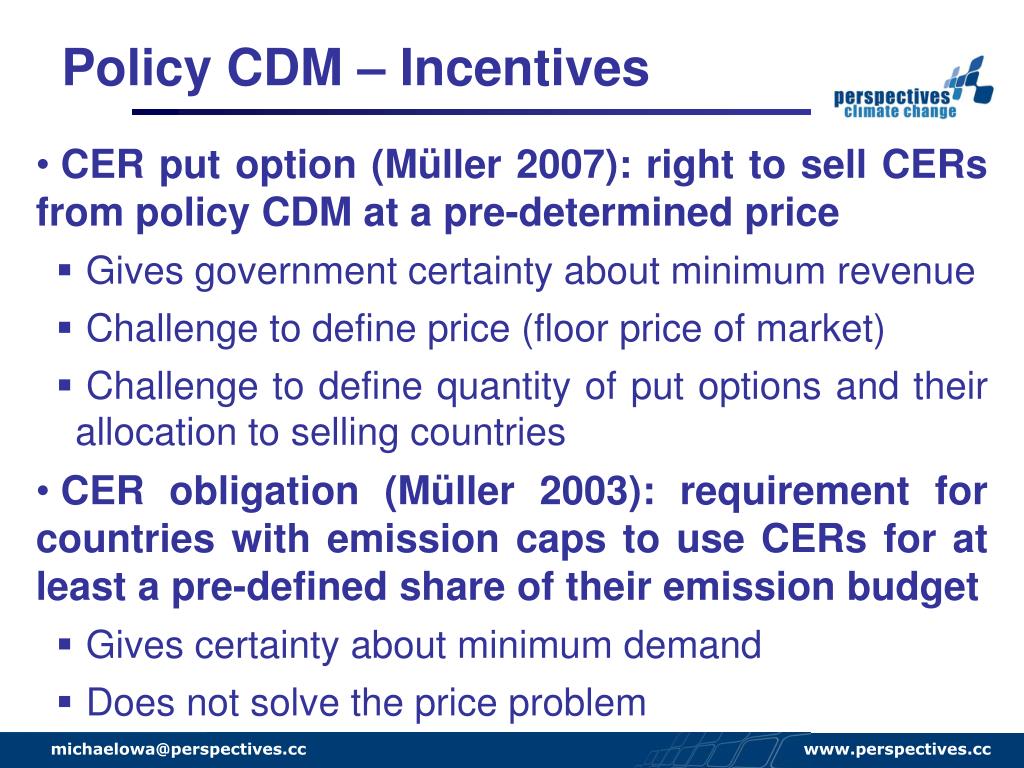 Policy CDM – Incentives

perspectives
climate change

• CER put option (Müller 2007): right to sell CERs from policy CDM at a pre-determined price

▪ Gives government certainty about minimum revenue

▪ Challenge to define price (floor price of market)

▪ Challenge to define quantity of put options and their allocation to selling countries

• CER obligation (Müller 2003): requirement for countries with emission caps to use CERs for at least a pre-defined share of their emission budget

▪ Gives certainty about minimum demand

▪ Does not solve the price problem

michaelowa@perspectives.cc

www.perspectives.cc